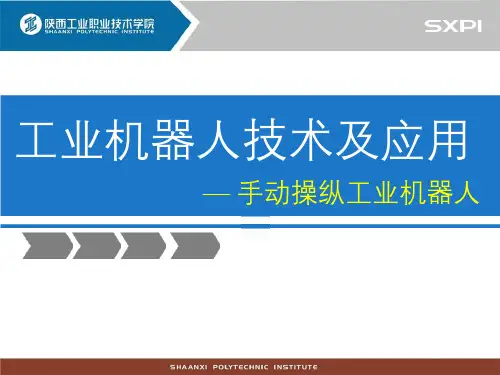 陕西工业职业技术学院
SHAANXI POLYTECHNIC INSTITUTE

SXPI

工业机器人技术及应用

— 手动操纵工业机器人

SHAANXI POLYTECHNIC INSTITUTE